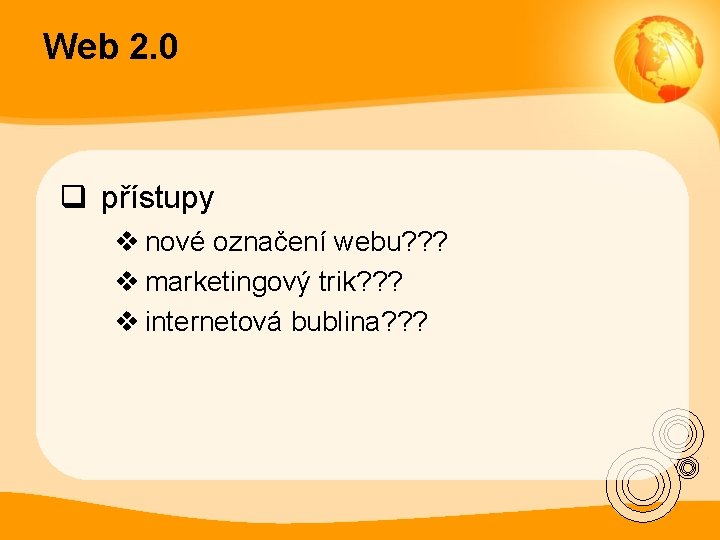 Web 2.0

❑ přístupy

❖ nové označení webu???
❖ marketingový trik???
❖ internetová bublina???